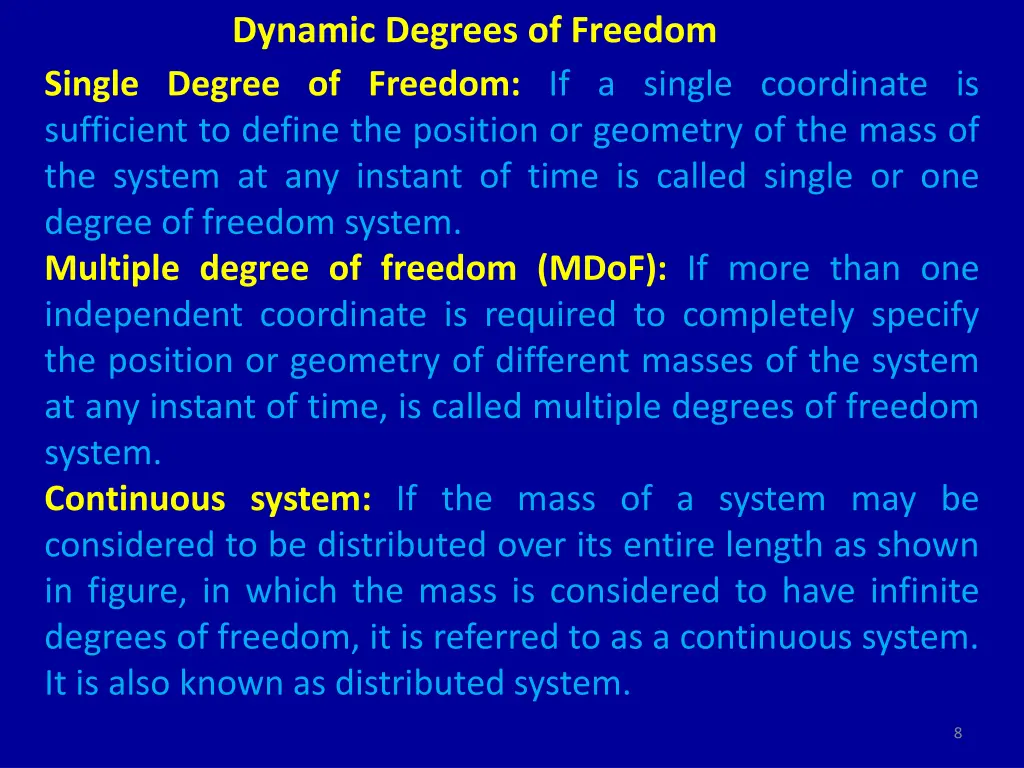 Dynamic Degrees of Freedom

Single Degree of Freedom: If a single coordinate is sufficient to define the position or geometry of the mass of the system at any instant of time is called single or one degree of freedom system.

Multiple degree of freedom (MDoF): If more than one independent coordinate is required to completely specify the position or geometry of different masses of the system at any instant of time, is called multiple degrees of freedom system.

Continuous system: If the mass of a system may be considered to be distributed over its entire length as shown in figure, in which the mass is considered to have infinite degrees of freedom, it is referred to as a continuous system. It is also known as distributed system.

8